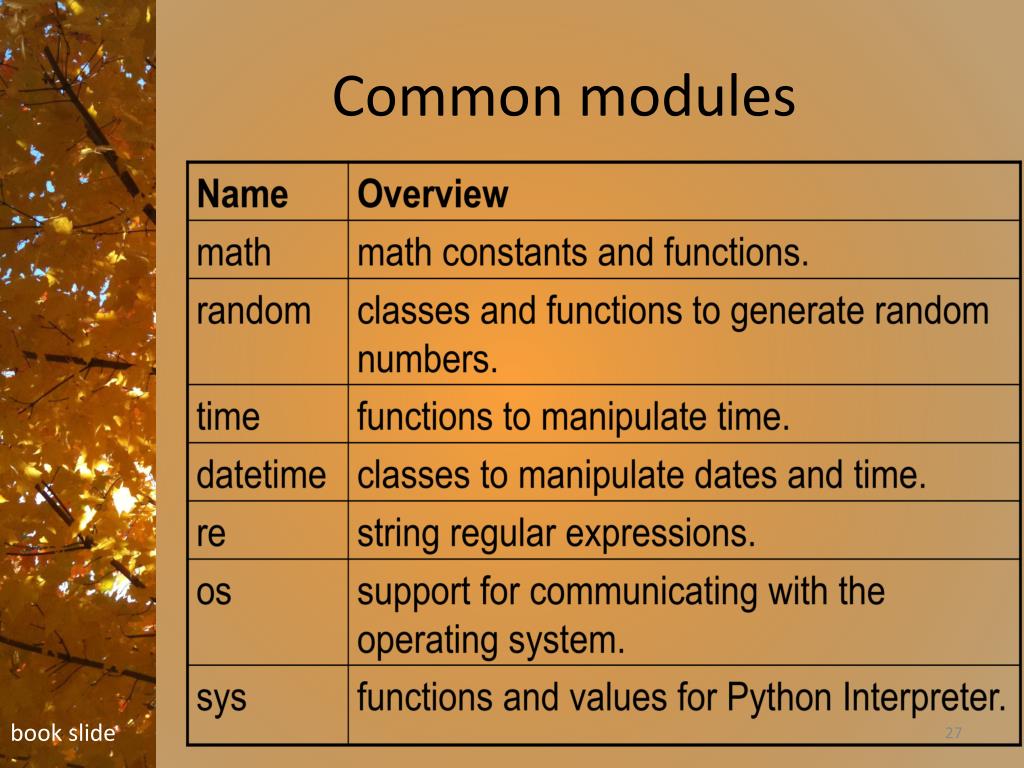 Common modules

| Name | Overview |
|---|---|
| math | math constants and functions. |
| random | classes and functions to generate random numbers. |
| time | functions to manipulate time. |
| datetime | classes to manipulate dates and time. |
| re | string regular expressions. |
| os | support for communicating with the operating system. |
| sys | functions and values for Python Interpreter. |

book slide

27